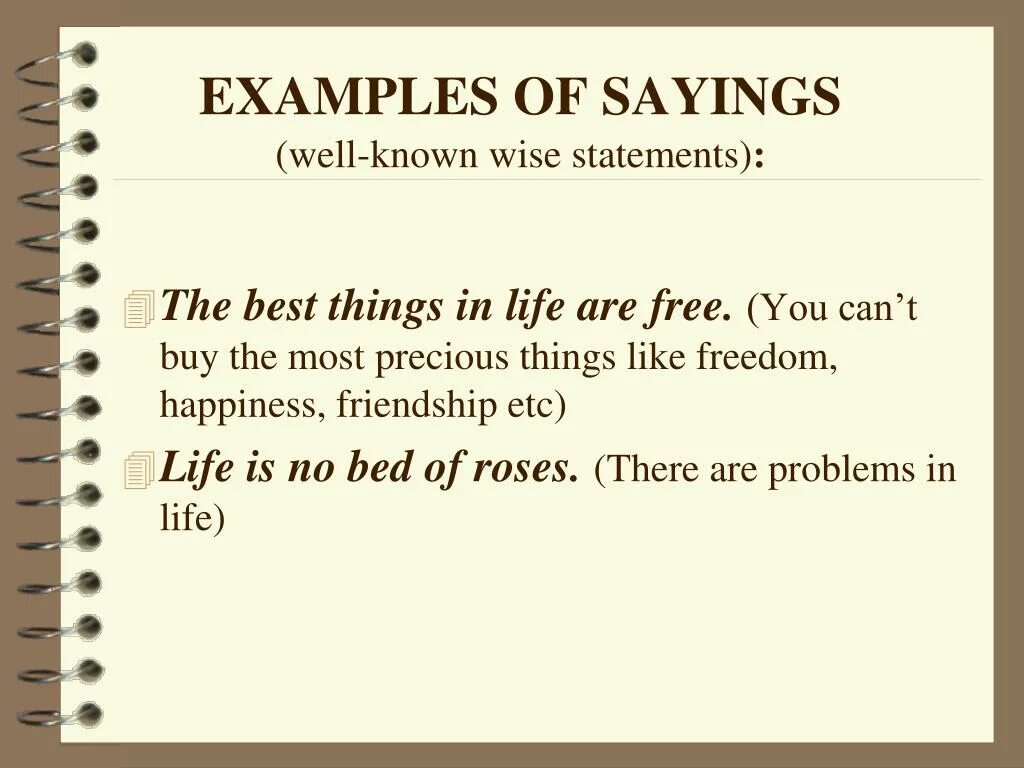 EXAMPLES OF SAYINGS
(well-known wise statements):

The best things in life are free. (You can’t buy the most precious things like freedom, happiness, friendship etc)

Life is no bed of roses. (There are problems in life)